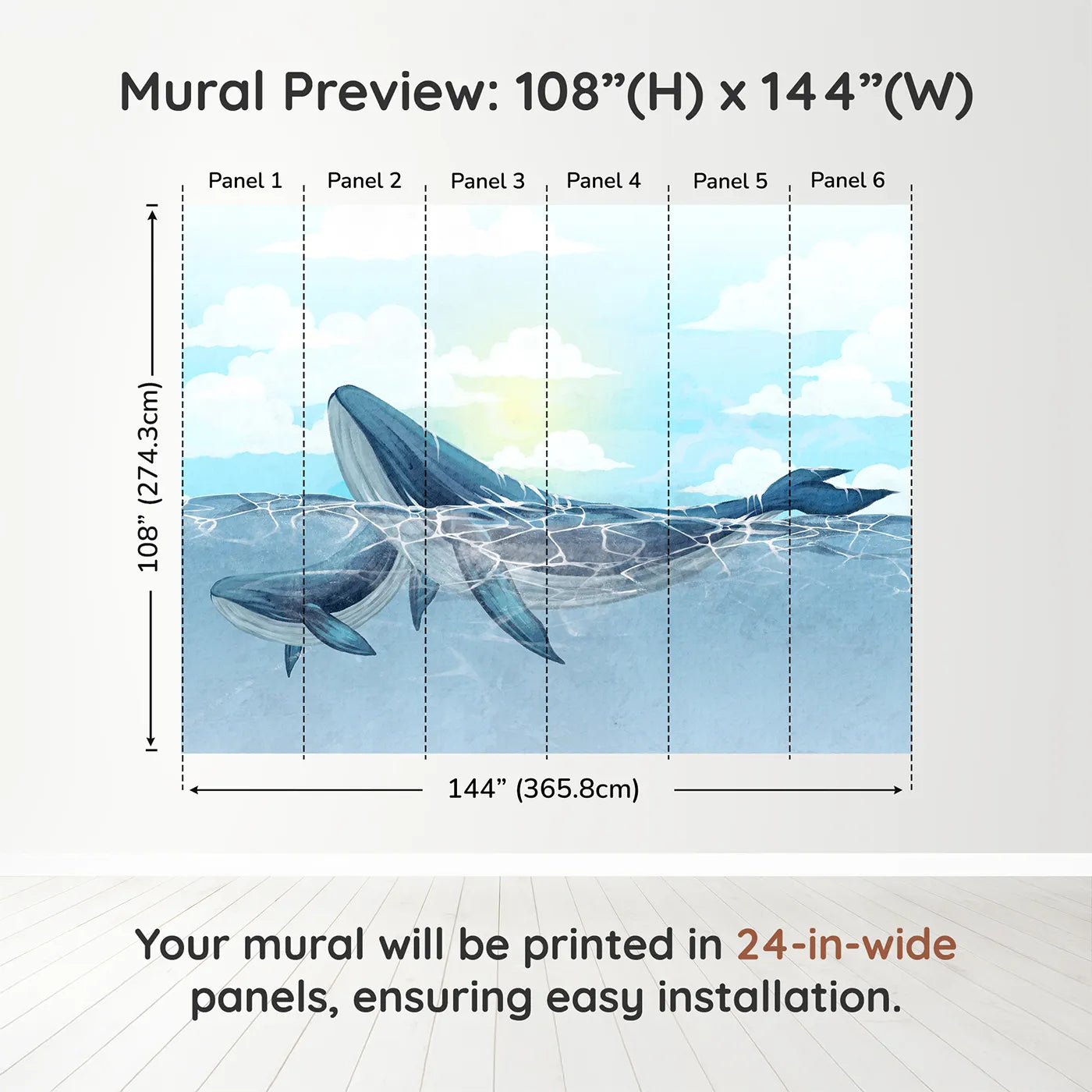 Mural Preview: 108”(H) x 144”(W)

Panel 1
Panel 2
Panel 3
Panel 4
Panel 5
Panel 6

108” (274.3cm)

144” (365.8cm)

Your mural will be printed in 24-in-wide panels, ensuring easy installation.